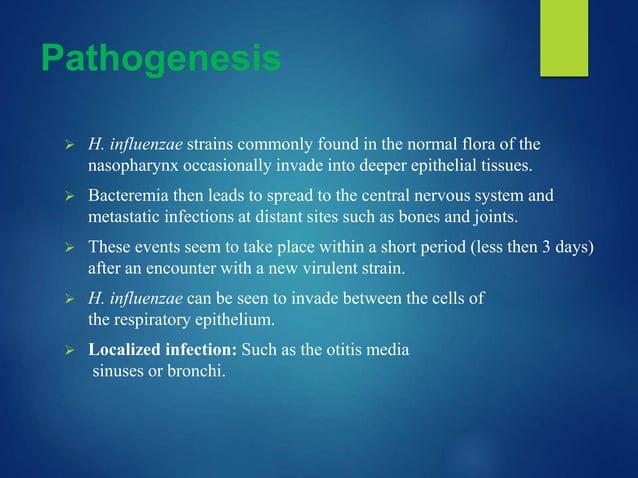 Pathogenesis

➢ H. influenzae strains commonly found in the normal flora of the nasopharynx occasionally invade into deeper epithelial tissues.

➢ Bacteremia then leads to spread to the central nervous system and metastatic infections at distant sites such as bones and joints.

➢ These events seem to take place within a short period (less then 3 days) after an encounter with a new virulent strain.

➢ H. influenzae can be seen to invade between the cells of the respiratory epithelium.

➢ Localized infection: Such as the otitis media sinuses or bronchi.